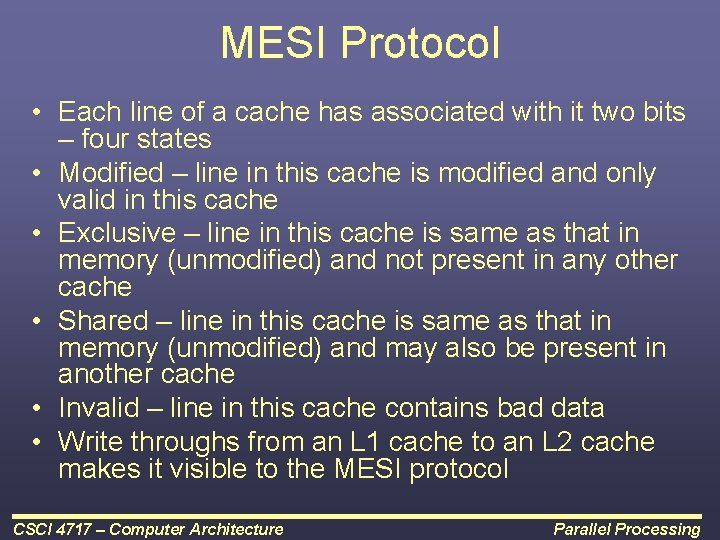 MESI Protocol

• Each line of a cache has associated with it two bits – four states
• Modified – line in this cache is modified and only valid in this cache
• Exclusive – line in this cache is same as that in memory (unmodified) and not present in any other cache
• Shared – line in this cache is same as that in memory (unmodified) and may also be present in another cache
• Invalid – line in this cache contains bad data
• Write throughs from an L1 cache to an L2 cache makes it visible to the MESI protocol

CSCI 4717 – Computer Architecture

Parallel Processing